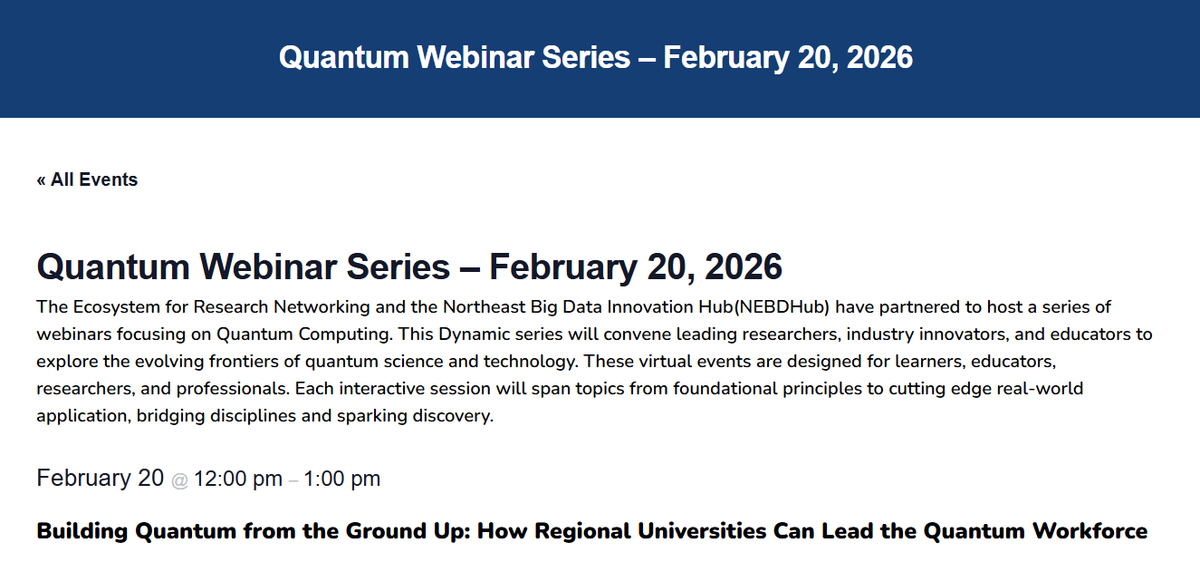 Quantum Webinar Series – February 20, 2026

« All Events

Quantum Webinar Series – February 20, 2026

The Ecosystem for Research Networking and the Northeast Big Data Innovation Hub(NEBDHub) have partnered to host a series of webinars focusing on Quantum Computing. This Dynamic series will convene leading researchers, industry innovators, and educators to explore the evolving frontiers of quantum science and technology. These virtual events are designed for learners, educators, researchers, and professionals. Each interactive session will span topics from foundational principles to cutting edge real-world application, bridging disciplines and sparking discovery.

February 20 @ 12:00 pm – 1:00 pm

Building Quantum from the Ground Up: How Regional Universities Can Lead the Quantum Workforce